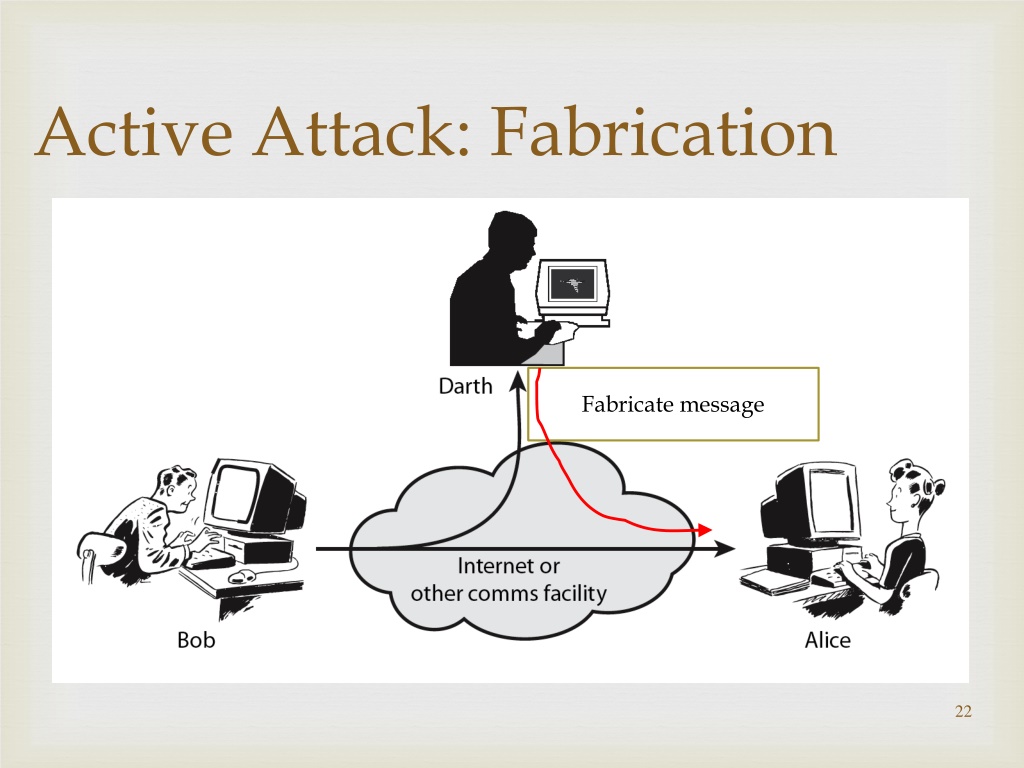 Active Attack: Fabrication

Darth

Fabricate message

Internet or other comms facility

Bob

Alice

22